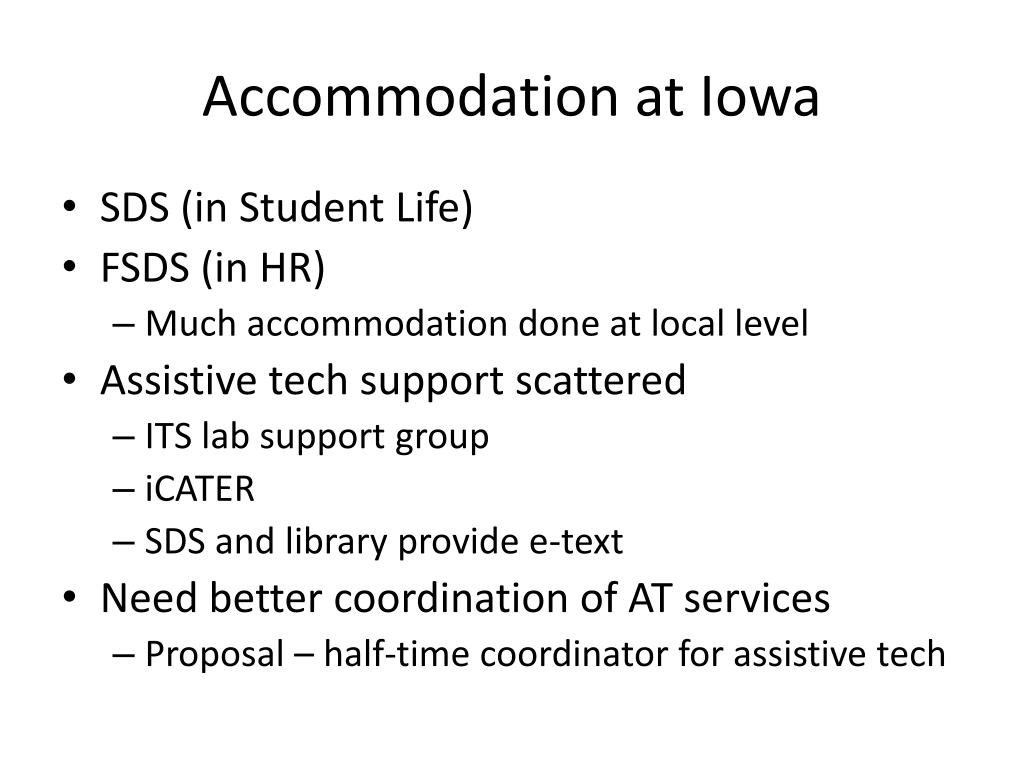 Accommodation at Iowa

• SDS (in Student Life)
• FSDS (in HR)
– Much accommodation done at local level
• Assistive tech support scattered
– ITS lab support group
– iCATER
– SDS and library provide e-text
• Need better coordination of AT services
– Proposal – half-time coordinator for assistive tech